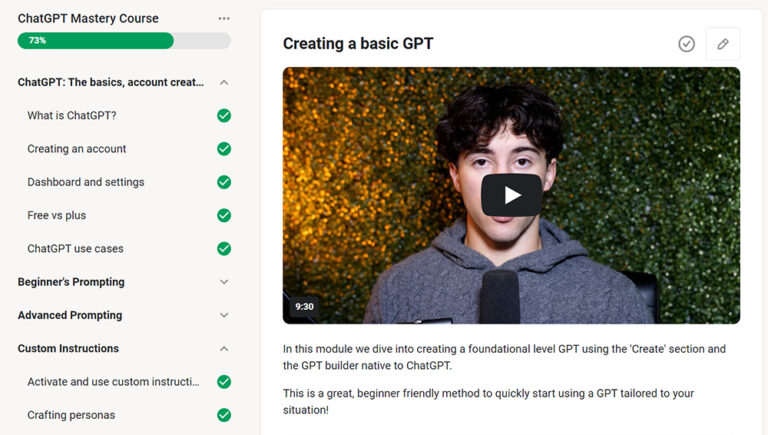 ChatGPT Mastery Course

73%

ChatGPT: The basics, account creat...

What is ChatGPT?

Creating an account

Dashboard and settings

Free vs plus

ChatGPT use cases

Beginner's Prompting

Advanced Prompting

Custom Instructions

Activate and use custom instructi...

Crafting personas

Creating a basic GPT

9:30

In this module we dive into creating a foundational level GPT using the 'Create' section and the GPT builder native to ChatGPT.

This is a great, beginner friendly method to quickly start using a GPT tailored to your situation!